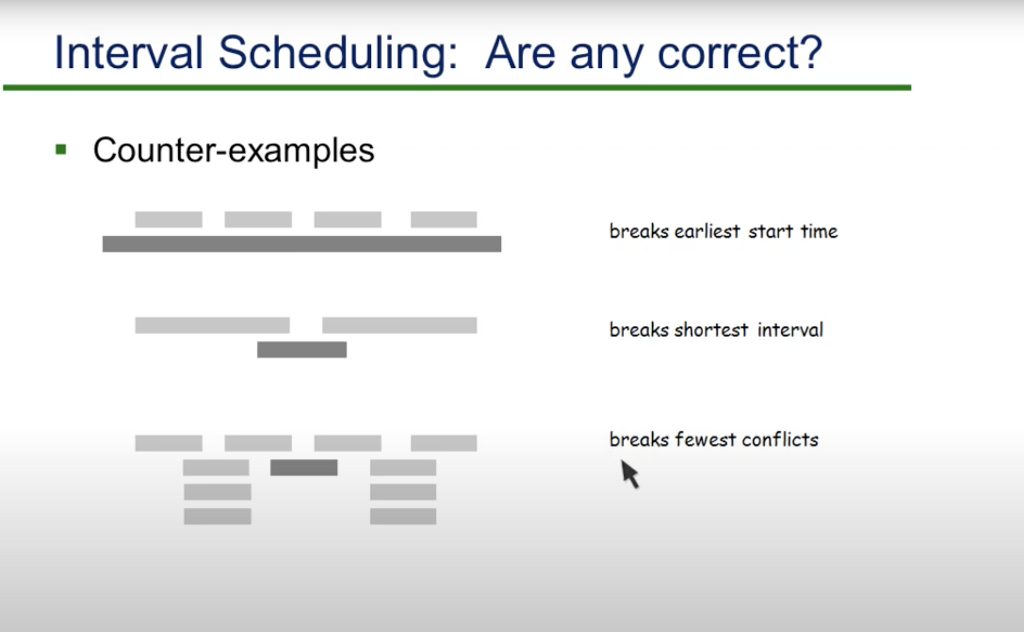 Interval Scheduling: Are any correct?

▪ Counter-examples

breaks earliest start time

breaks shortest interval

breaks fewest conflicts